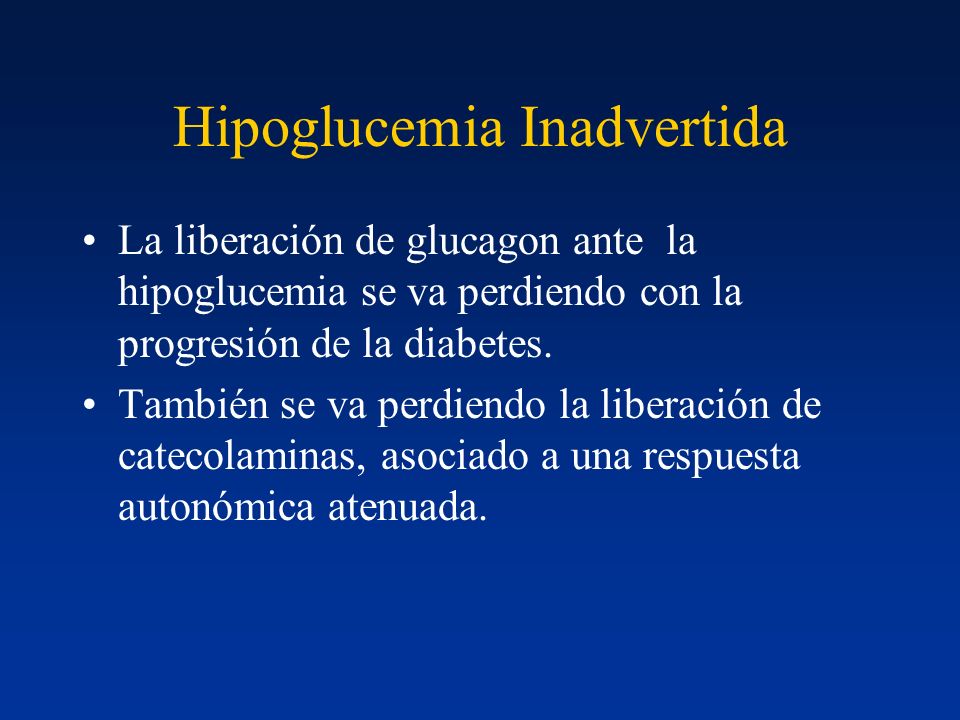 Hipoglucemia Inadvertida

• La liberación de glucagon ante la hipoglucemia se va perdiendo con la progresión de la diabetes.

• También se va perdiendo la liberación de catecolaminas, asociado a una respuesta autonómica atenuada.